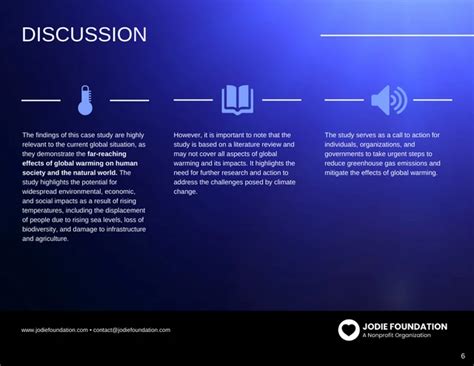 DISCUSSION

The findings of this case study are highly relevant to the current global situation, as they demonstrate the far-reaching effects of global warming on human society and the natural world. The study highlights the potential for widespread environmental, economic, and social impacts as a result of rising temperatures, including the displacement of people due to rising sea levels, loss of biodiversity, and damage to infrastructure and agriculture.

However, it is important to note that the study is based on a literature review and may not cover all aspects of global warming and its impacts. It highlights the need for further research and action to address the challenges posed by climate change.

The study serves as a call to action for individuals, organizations, and governments to take urgent steps to reduce greenhouse gas emissions and mitigate the effects of global warming.

www.jodiefoundation.com • contact@jodiefoundation.com

JODIE FOUNDATION
A Nonprofit Organization

6